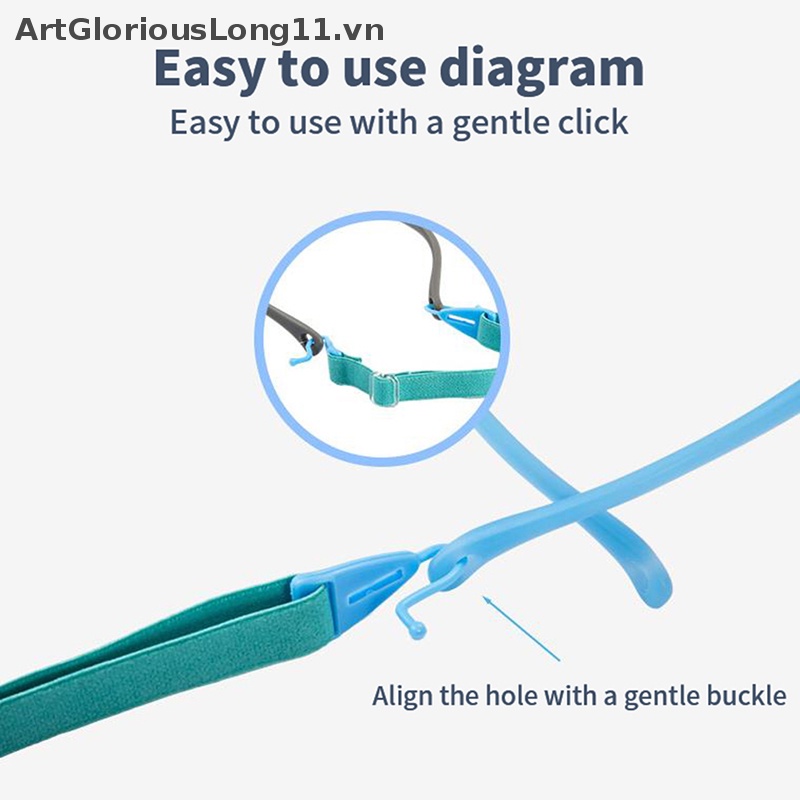 ArtGloriousLong11.vn

Easy to use diagram

Easy to use with a gentle click

Align the hole with a gentle buckle